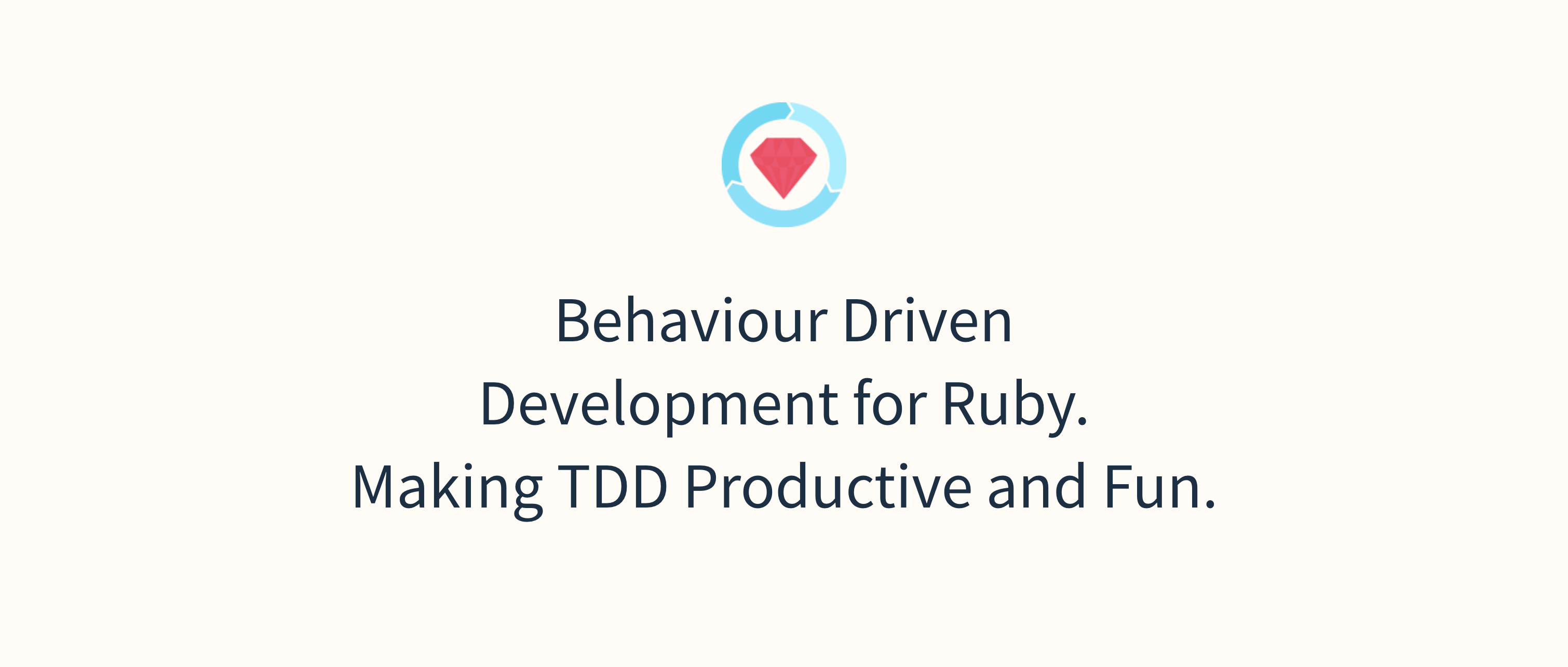 Behaviour Driven Development for Ruby.
Making TDD Productive and Fun.